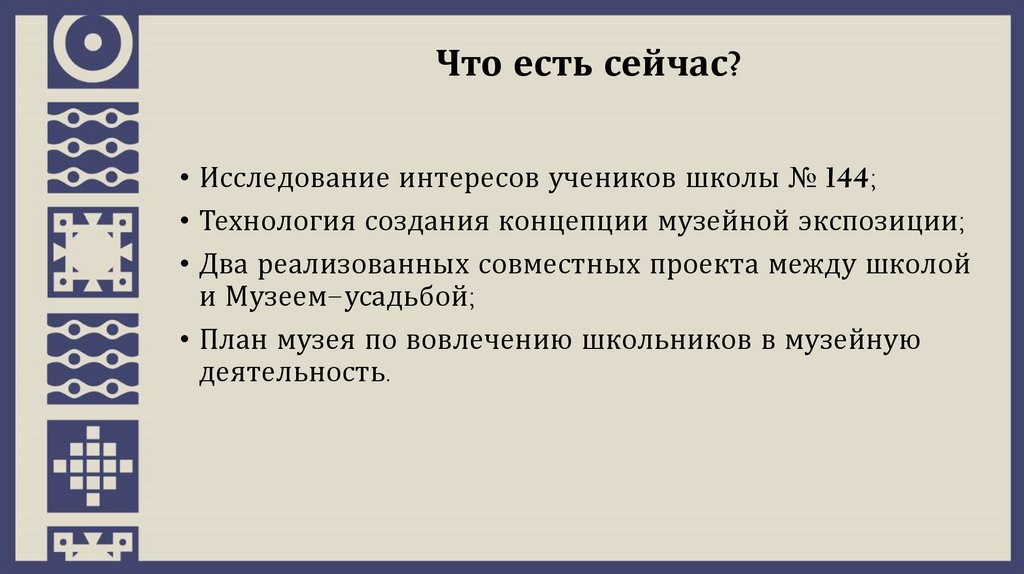 Что есть сейчас?

• Исследование интересов учеников школы № 144;
• Технология создания концепции музейной экспозиции;
• Два реализованных совместных проекта между школой и Музеем–усадьбой;
• План музея по вовлечению школьников в музейную деятельность.